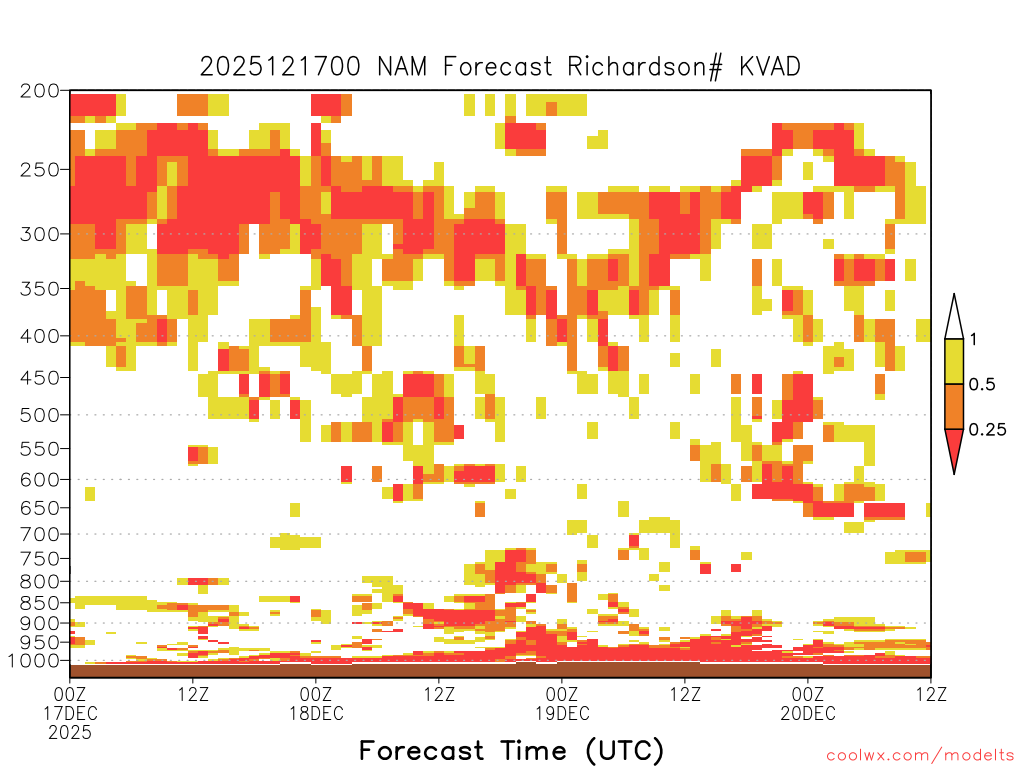 2025121700 NAM Forecast Richardson# KVAD

200
250
300
350
400
450
500
550
600
650
700
750
800
850
900
950
1000

1
0.5
0.25

00Z 17DEC 2025
12Z
00Z 18DEC
12Z
00Z 19DEC
12Z
00Z 20DEC
12Z

Forecast Time (UTC)

coolwx.com/modelts